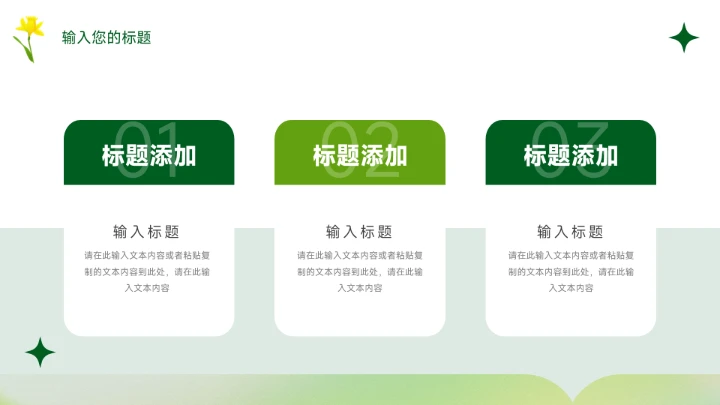 输入您的标题

01
标题添加

输入标题

请在此输入文本内容或者粘贴复制的文本内容到此处，请在此输入文本内容

02
标题添加

输入标题

请在此输入文本内容或者粘贴复制的文本内容到此处，请在此输入文本内容

03
标题添加

输入标题

请在此输入文本内容或者粘贴复制的文本内容到此处，请在此输入文本内容